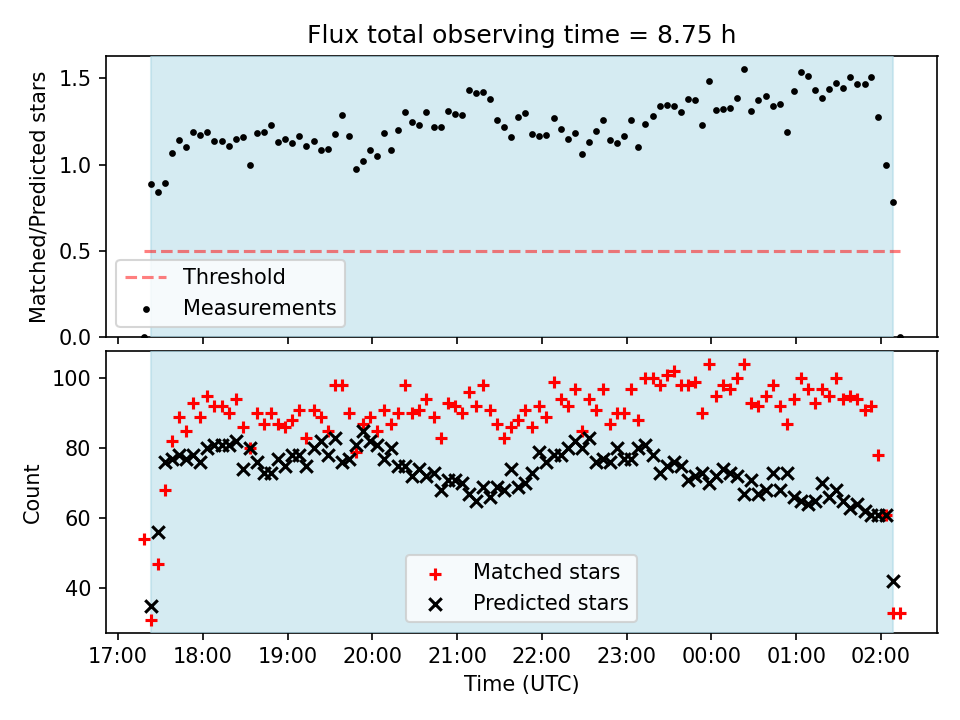 Flux total observing time = 8.75 h

Matched/Predicted stars

1.5
1.0
0.5
0.0

Threshold
Measurements

Count

100
80
60
40

Matched stars
Predicted stars

17:00 18:00 19:00 20:00 21:00 22:00 23:00 00:00 01:00 02:00

Time (UTC)